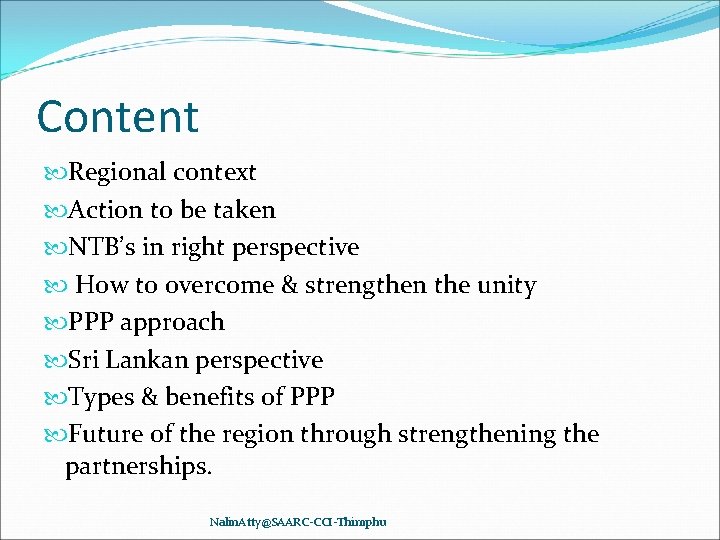 Content

Regional context

Action to be taken

NTB's in right perspective

How to overcome & strengthen the unity

PPP approach

Sri Lankan perspective

Types & benefits of PPP

Future of the region through strengthening the partnerships.

NalinAtty@SAARC-CCI-Thimphu